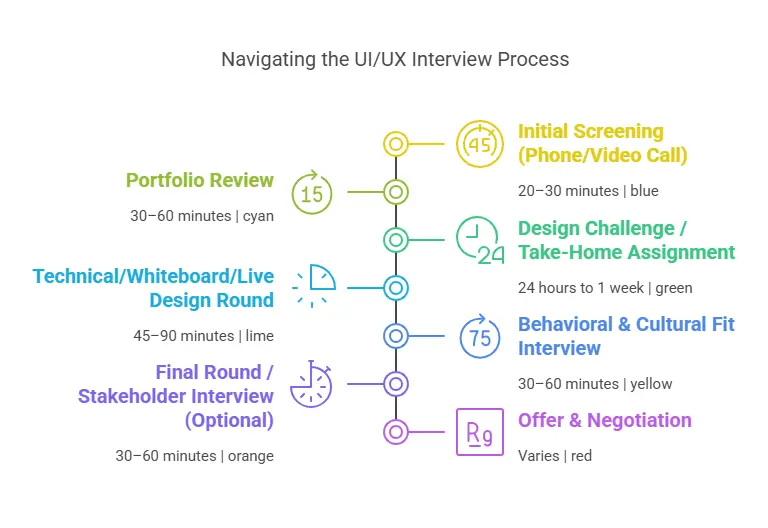 Navigating the UI/UX Interview Process

45

Initial Screening (Phone/Video Call)

20–30 minutes | blue

Portfolio Review

15

30–60 minutes | cyan

24

Design Challenge / Take-Home Assignment

24 hours to 1 week | green

Technical/Whiteboard/Live Design Round

45–90 minutes | lime

75

Behavioral & Cultural Fit Interview

30–60 minutes | yellow

Final Round / Stakeholder Interview (Optional)

30–60 minutes | orange

Rg

Offer & Negotiation

Varies | red